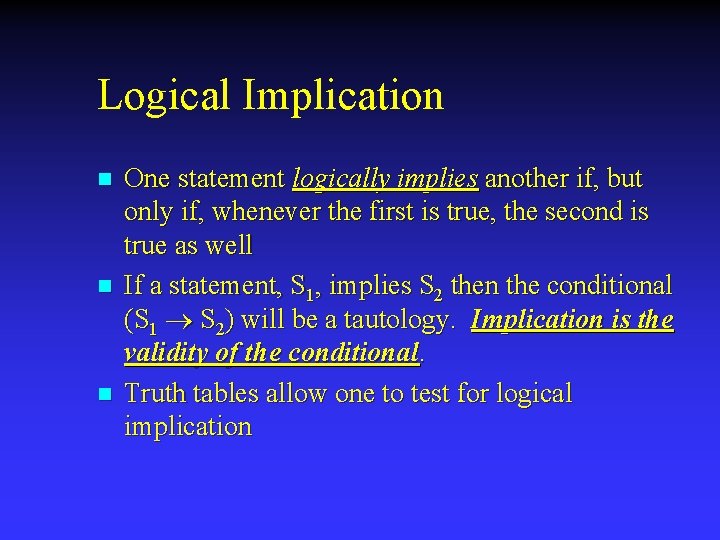 Logical Implication

One statement logically implies another if, but only if, whenever the first is true, the second is true as well

If a statement, $S_1$, implies $S_2$ then the conditional ($S_1 \rightarrow S_2$) will be a tautology. Implication is the validity of the conditional.

Truth tables allow one to test for logical implication